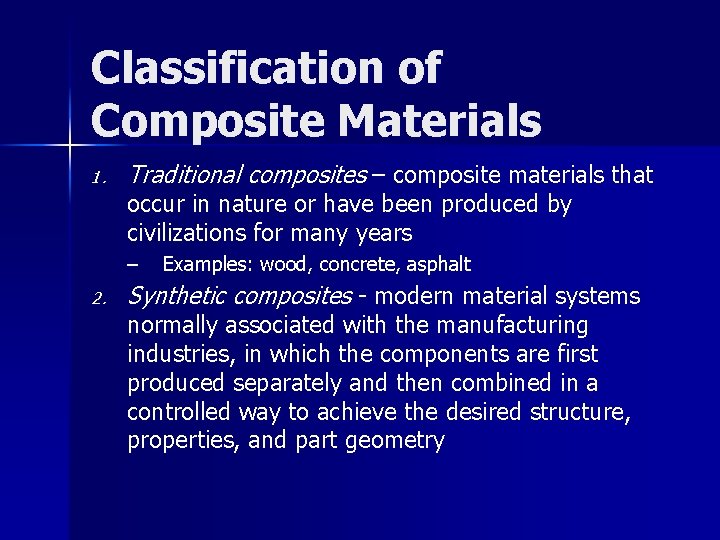 Classification of Composite Materials

1. Traditional composites – composite materials that occur in nature or have been produced by civilizations for many years

– Examples: wood, concrete, asphalt

2. Synthetic composites - modern material systems normally associated with the manufacturing industries, in which the components are first produced separately and then combined in a controlled way to achieve the desired structure, properties, and part geometry